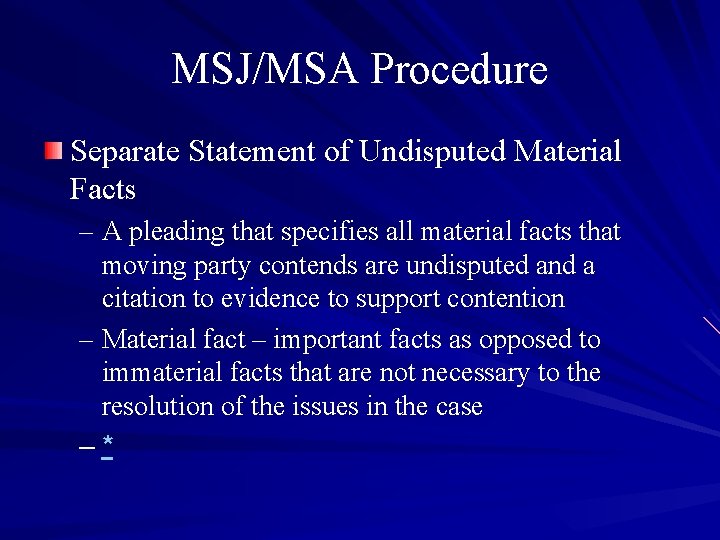 MSJ/MSA Procedure

Separate Statement of Undisputed Material Facts

– A pleading that specifies all material facts that moving party contends are undisputed and a citation to evidence to support contention

– Material fact – important facts as opposed to immaterial facts that are not necessary to the resolution of the issues in the case

– *